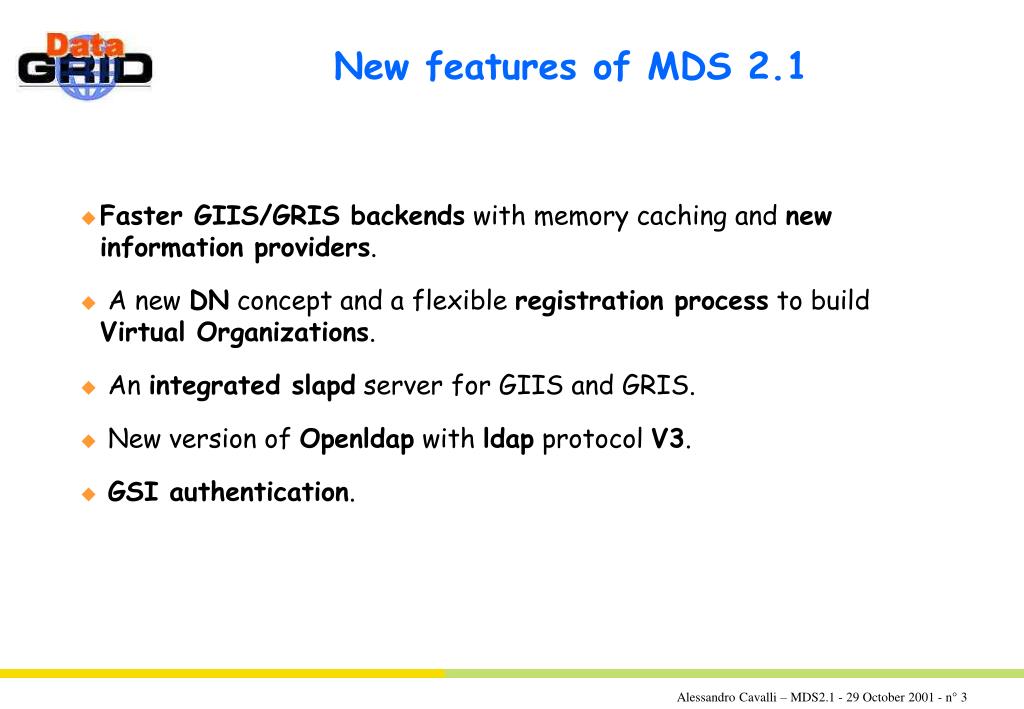 Data GRID

New features of MDS 2.1

Faster GIIS/GRIS backends with memory caching and new information providers.

A new DN concept and a flexible registration process to build Virtual Organizations.

An integrated slapd server for GIIS and GRIS.

New version of Openldap with ldap protocol V3.

GSI authentication.

Alessandro Cavalli – MDS2.1 - 29 October 2001 - n° 3